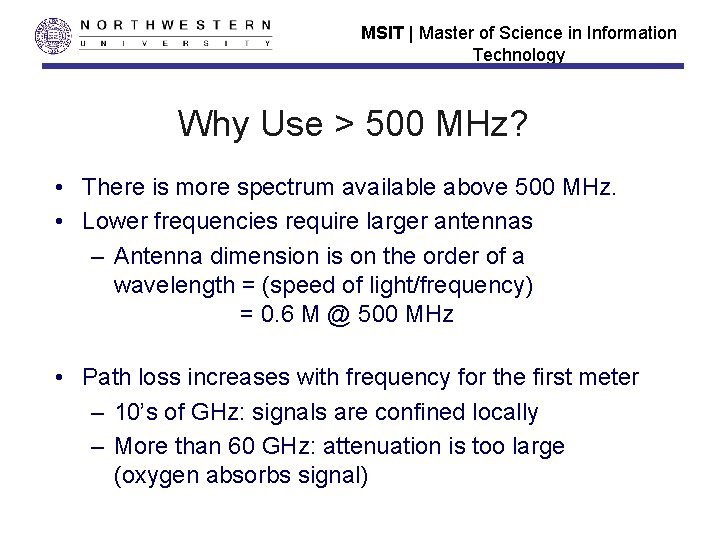 NORTHWESTERN
UNIVERSITY

MSIT | Master of Science in Information Technology

Why Use > 500 MHz?

• There is more spectrum available above 500 MHz.
• Lower frequencies require larger antennas
- Antenna dimension is on the order of a wavelength = (speed of light/frequency)
= 0.6 M @ 500 MHz

• Path loss increases with frequency for the first meter
- 10's of GHz: signals are confined locally
- More than 60 GHz: attenuation is too large (oxygen absorbs signal)